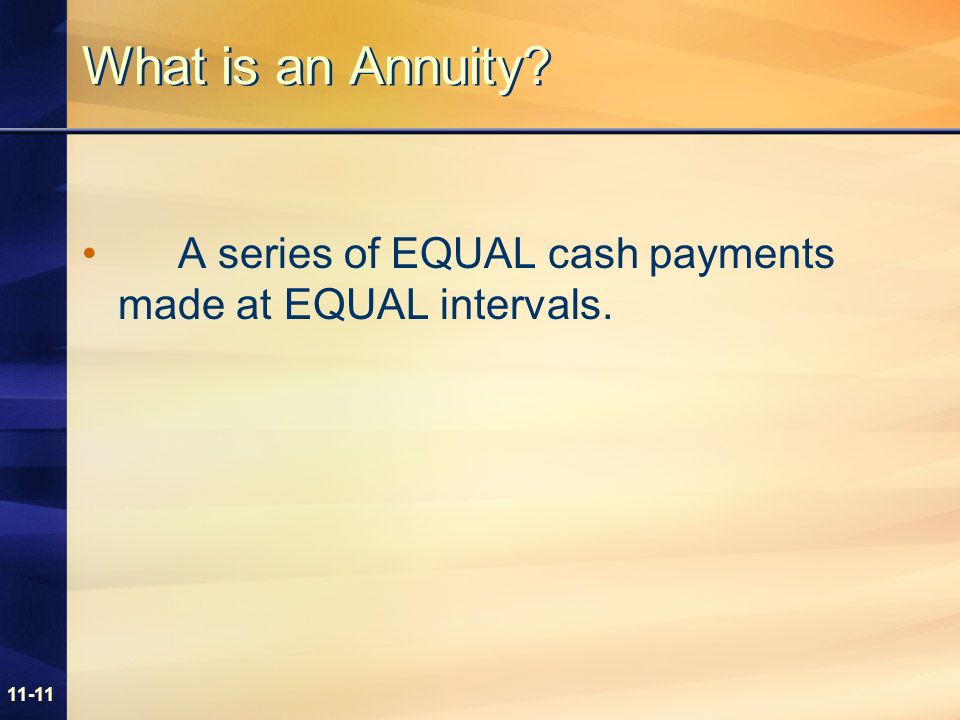 What is an Annuity?

• A series of EQUAL cash payments made at EQUAL intervals.

11-11